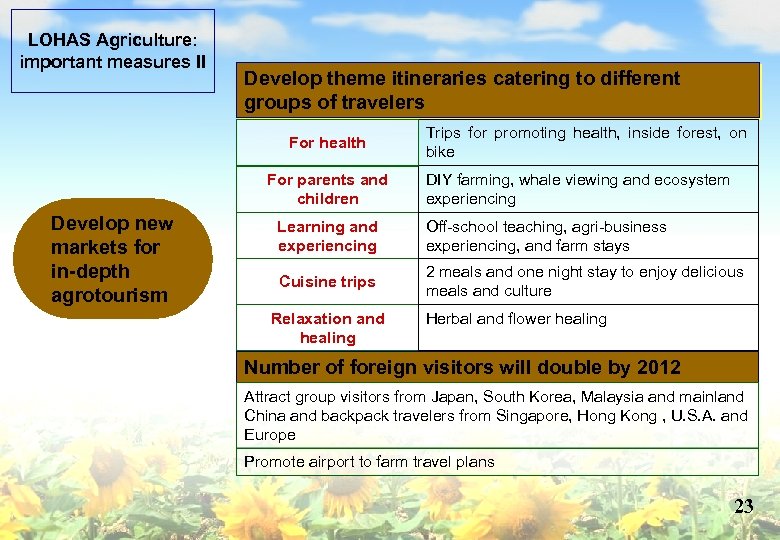 LOHAS Agriculture: important measures II

Develop new markets for in-depth agrotourism

Develop theme itineraries catering to different groups of travelers

| For health | Trips for promoting health, inside forest, on bike |
|---|---|
| For parents and children | DIY farming, whale viewing and ecosystem experiencing |
| Learning and experiencing | Off-school teaching, agri-business experiencing, and farm stays |
| Cuisine trips | 2 meals and one night stay to enjoy delicious meals and culture |
| Relaxation and healing | Herbal and flower healing |

Number of foreign visitors will double by 2012

Attract group visitors from Japan, South Korea, Malaysia and mainland China and backpack travelers from Singapore, Hong Kong , U.S.A. and Europe

Promote airport to farm travel plans

23